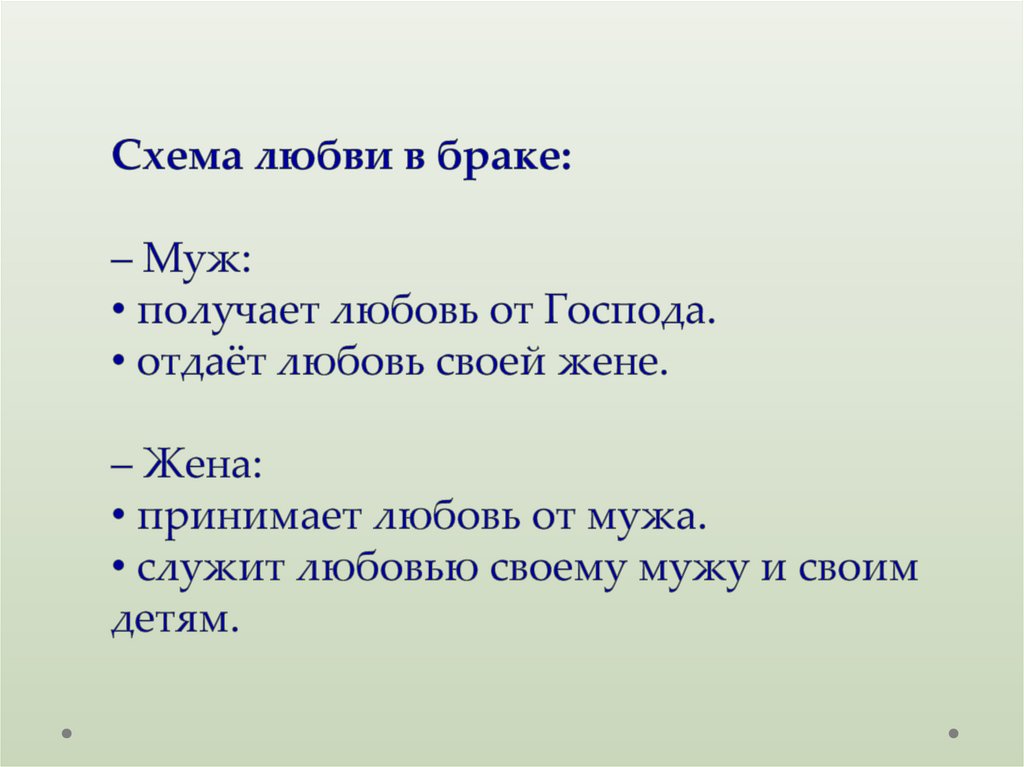 Схема любви в браке:

– Муж:
• получает любовь от Господа.
• отдаёт любовь своей жене.

– Жена:
• принимает любовь от мужа.
• служит любовью своему мужу и своим детям.